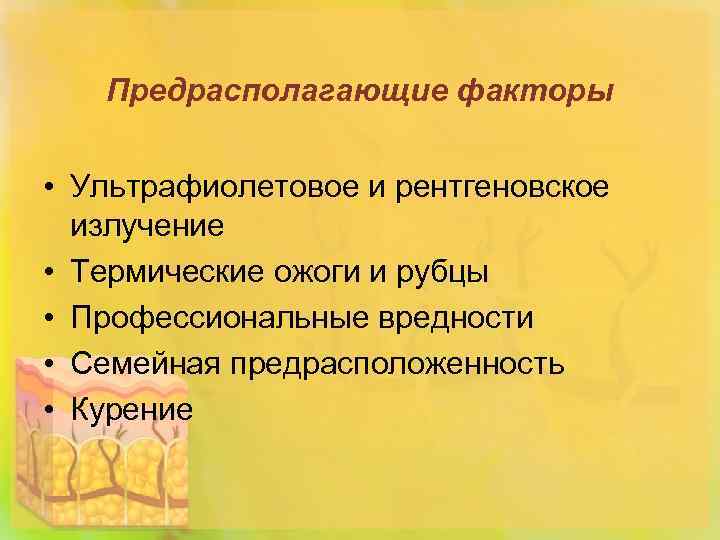 Предрасполагающие факторы

• Ультрафиолетовое и рентгеновское излучение
• Термические ожоги и рубцы
• Профессиональные вредности
• Семейная предрасположенность
• Курение